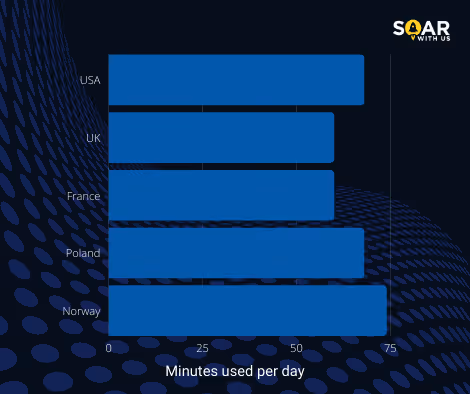 SOAR
WITH US

USA
UK
France
Poland
Norway

0
25
50
75

Minutes used per day